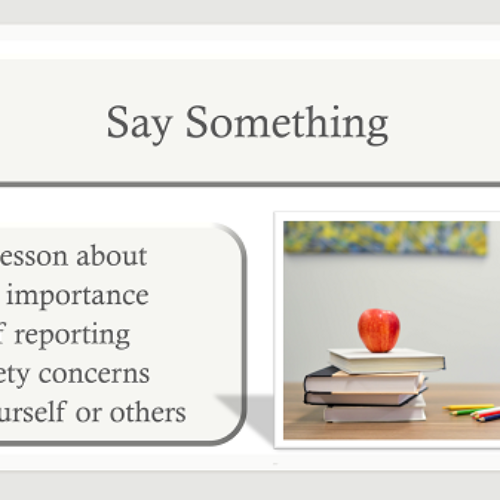 Say Something

esson about
importance
f reporting
ety concerns
urself or others